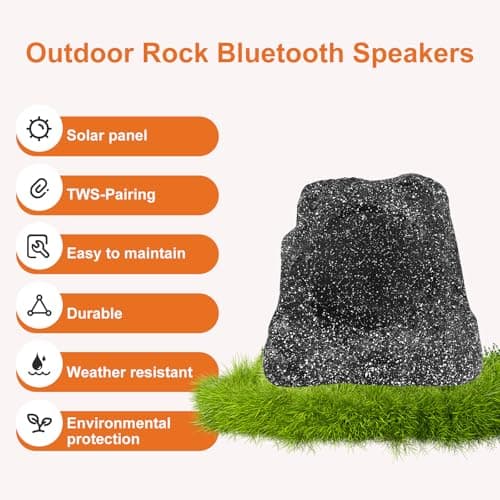 Outdoor Rock Bluetooth Speakers

Solar panel

TWS-Pairing

Easy to maintain

Durable

Weather resistant

Environmental protection